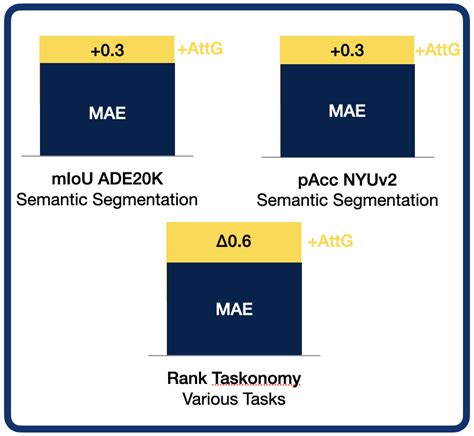 +0.3

+AttG

MAE

mIoU ADE20K
Semantic Segmentation

+0.3

+AttG

MAE

pAcc NYUv2
Semantic Segmentation

Δ0.6

+AttG

MAE

Rank Taskonomy
Various Tasks